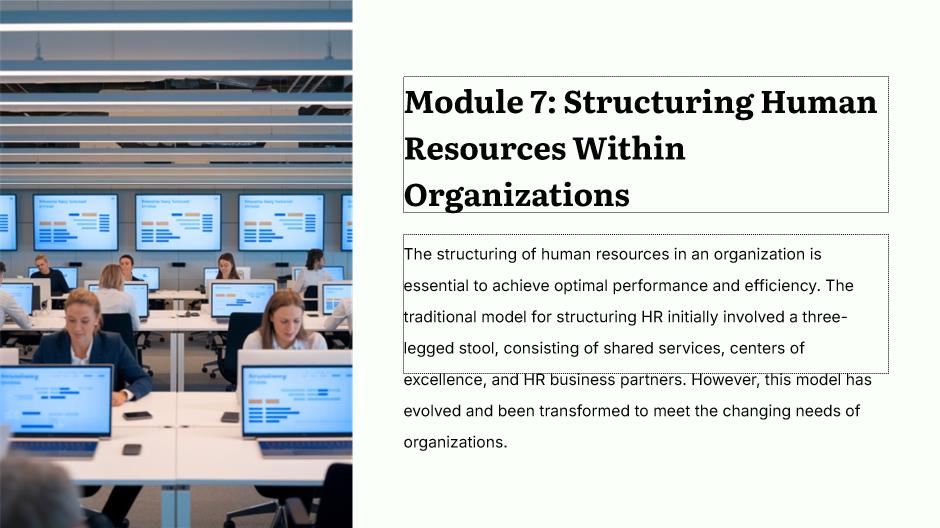 Module 7: Structuring Human Resources Within Organizations

The structuring of human resources in an organization is essential to achieve optimal performance and efficiency. The traditional model for structuring HR initially involved a three-legged stool, consisting of shared services, centers of excellence, and HR business partners. However, this model has evolved and been transformed to meet the changing needs of organizations.